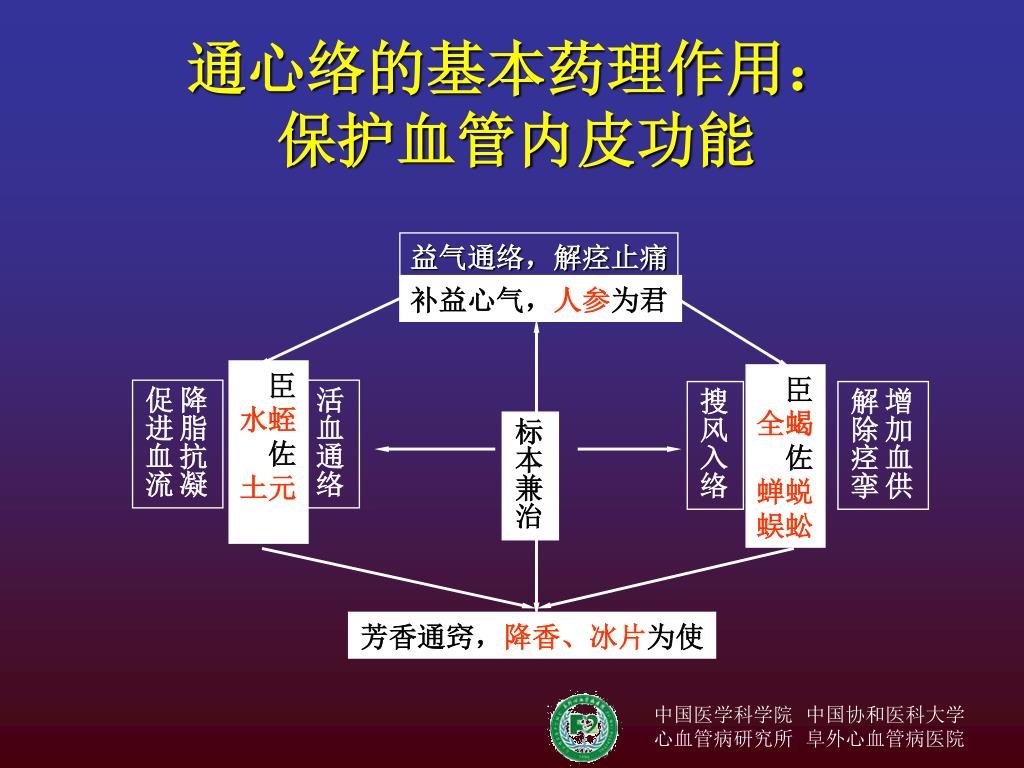 通心络的基本药理作用：
保护血管内皮功能

益气通络，解痉止痛
补益心气，人参为君

降脂抗凝
促进血流

臣
水蛭
佐
土元

活血通络

标本兼治

搜风入络

臣
全蝎
佐
蝉蜕
蜈蚣

增加血供
解除痉挛

芳香通窍，降香、冰片为使

中国医学科学院 中国协和医科大学
心血管病研究所 阜外心血管病医院